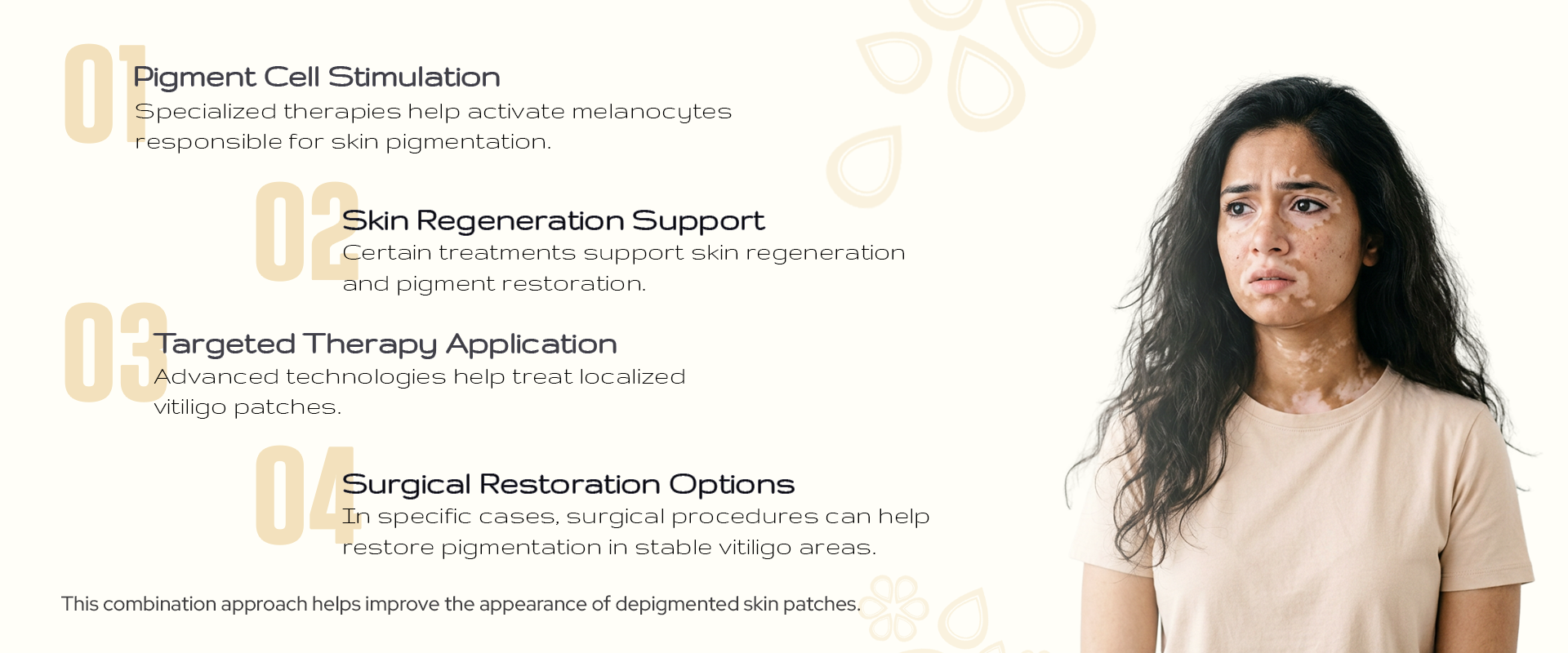 01
Pigment Cell Stimulation
Specialized therapies help activate melanocytes responsible for skin pigmentation.

02
Skin Regeneration Support
Certain treatments support skin regeneration and pigment restoration.

03
Targeted Therapy Application
Advanced technologies help treat localized vitiligo patches.

04
Surgical Restoration Options
In specific cases, surgical procedures can help restore pigmentation in stable vitiligo areas.

This combination approach helps improve the appearance of depigmented skin patches.